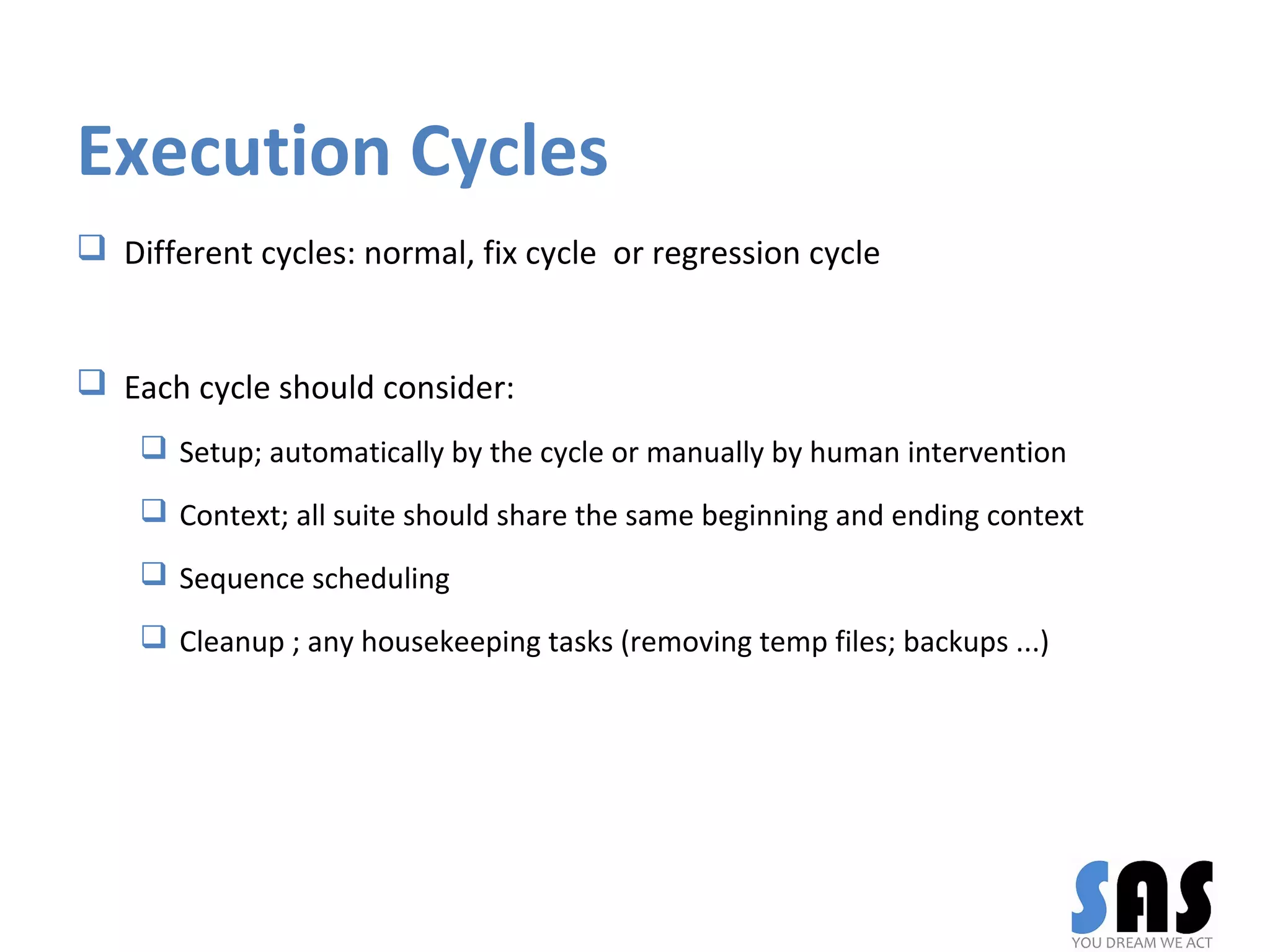 Execution Cycles

❑ Different cycles: normal, fix cycle  or regression cycle

❑ Each cycle should consider:

❑ Setup; automatically by the cycle or manually by human intervention

❑ Context; all suite should share the same beginning and ending context

❑ Sequence scheduling

❑ Cleanup ; any housekeeping tasks (removing temp files; backups ...)

SAS
YOU DREAM WE ACT